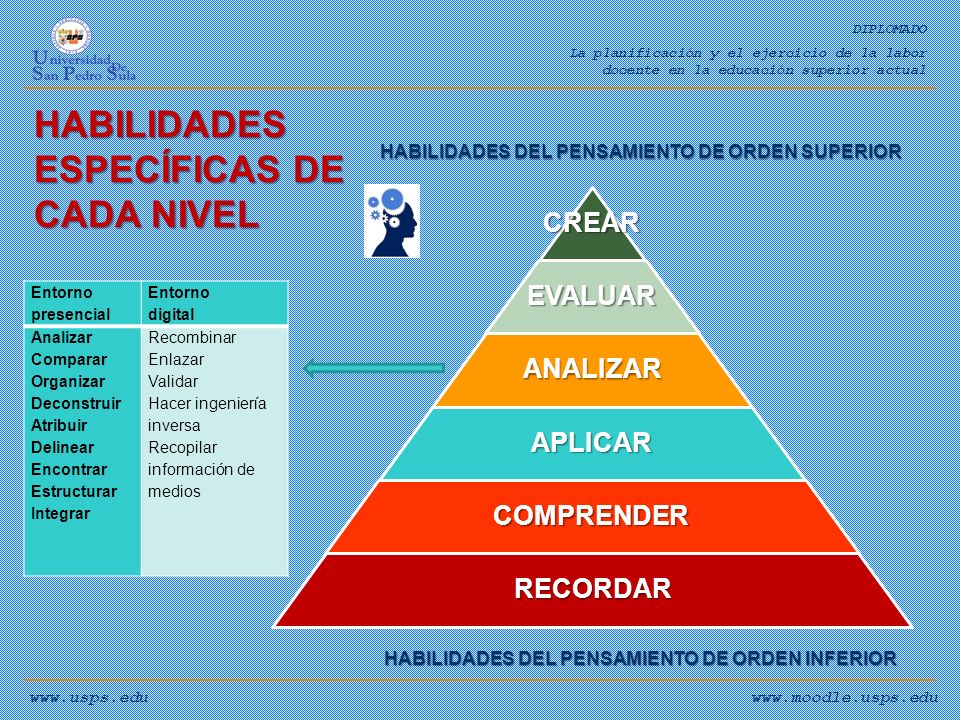 Universidad De San Pedro Sula

DIPLOMADO

La planificación y el ejercicio de la labor docente en la educación superior actual

HABILIDADES ESPECÍFICAS DE CADA NIVEL

HABILIDADES DEL PENSAMIENTO DE ORDEN SUPERIOR

| Entorno presencial | Entorno digital |
|---|---|
| Analizar Comparar Organizar Deconstruir Atribuir Delinear Encontrar Estructurar Integrar | Recombinar Enlazar Validar Hacer ingeniería inversa Recopilar información de medios |

CREAR

EVALUAR

ANALIZAR

APLICAR

COMPRENDER

RECORDAR

HABILIDADES DEL PENSAMIENTO DE ORDEN INFERIOR

www.usps.edu

www.moodle.usps.edu